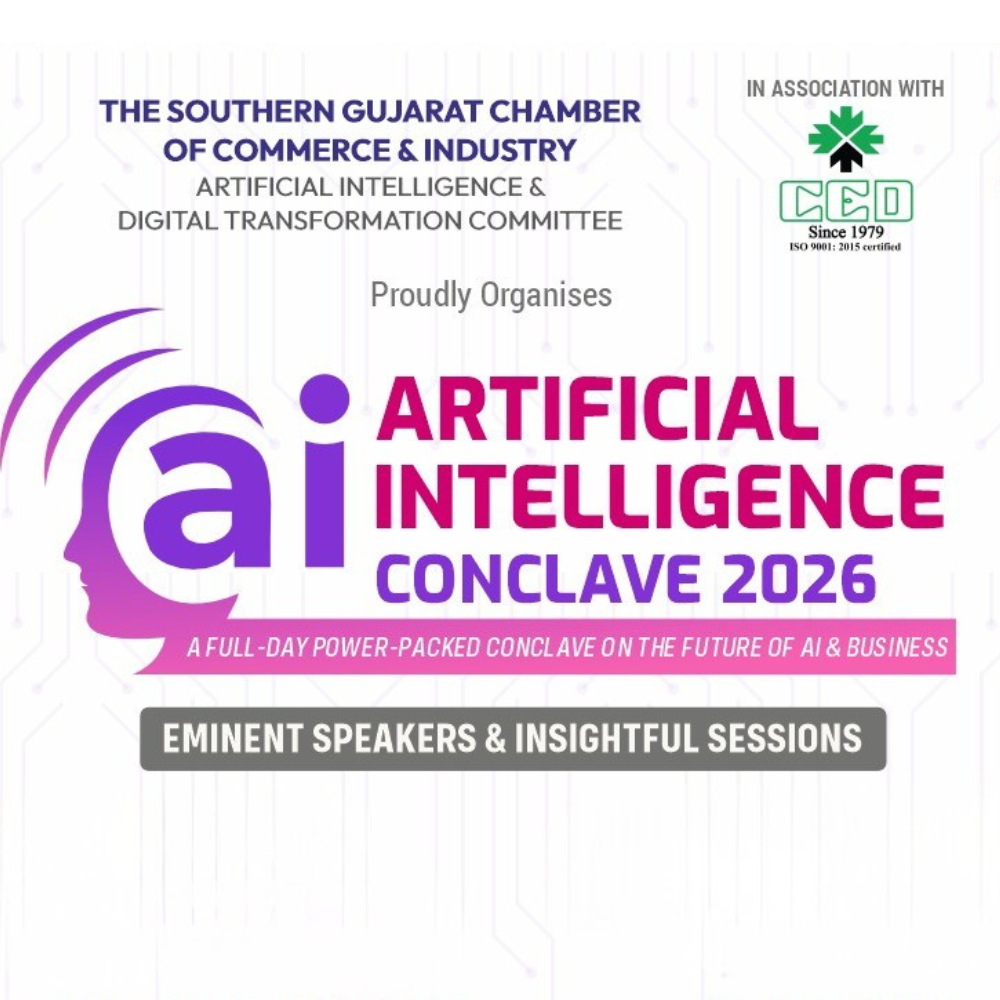 THE SOUTHERN GUJARAT CHAMBER OF COMMERCE & INDUSTRY
ARTIFICIAL INTELLIGENCE & DIGITAL TRANSFORMATION COMMITTEE

IN ASSOCIATION WITH
CED
Since 1979
ISO 9001: 2015 certified

Proudly Organises

ai

ARTIFICIAL INTELLIGENCE
CONCLAVE 2026

A FULL-DAY POWER-PACKED CONCLAVE ON THE FUTURE OF AI & BUSINESS

EMINENT SPEAKERS & INSIGHTFUL SESSIONS